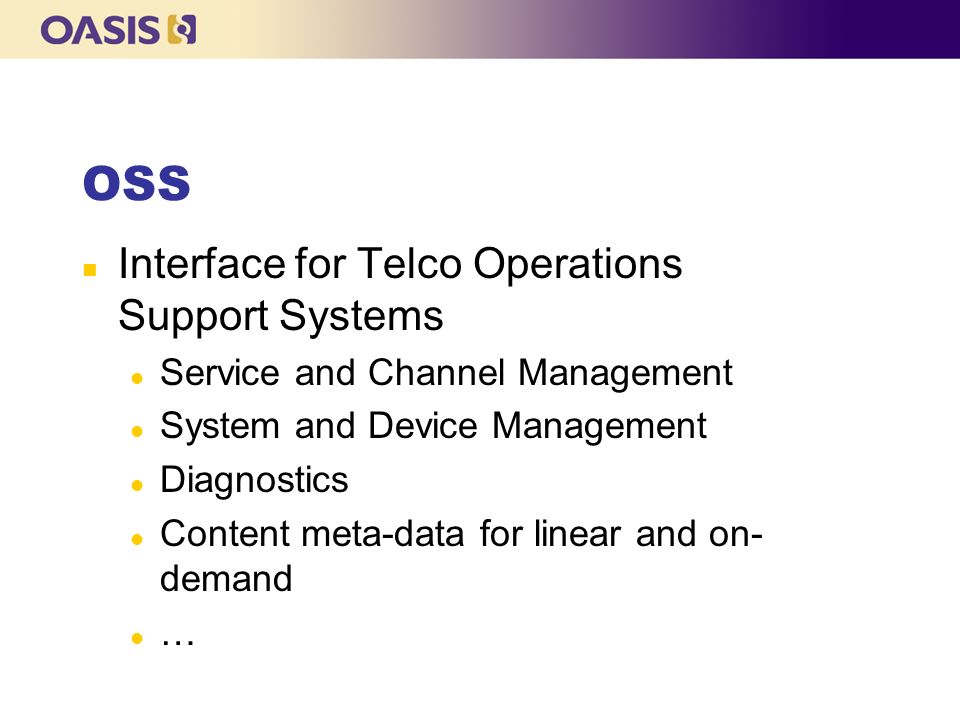 OASIS

OSS

- Interface for Telco Operations Support Systems
  - Service and Channel Management
  - System and Device Management
  - Diagnostics
  - Content meta-data for linear and on-demand
  - …